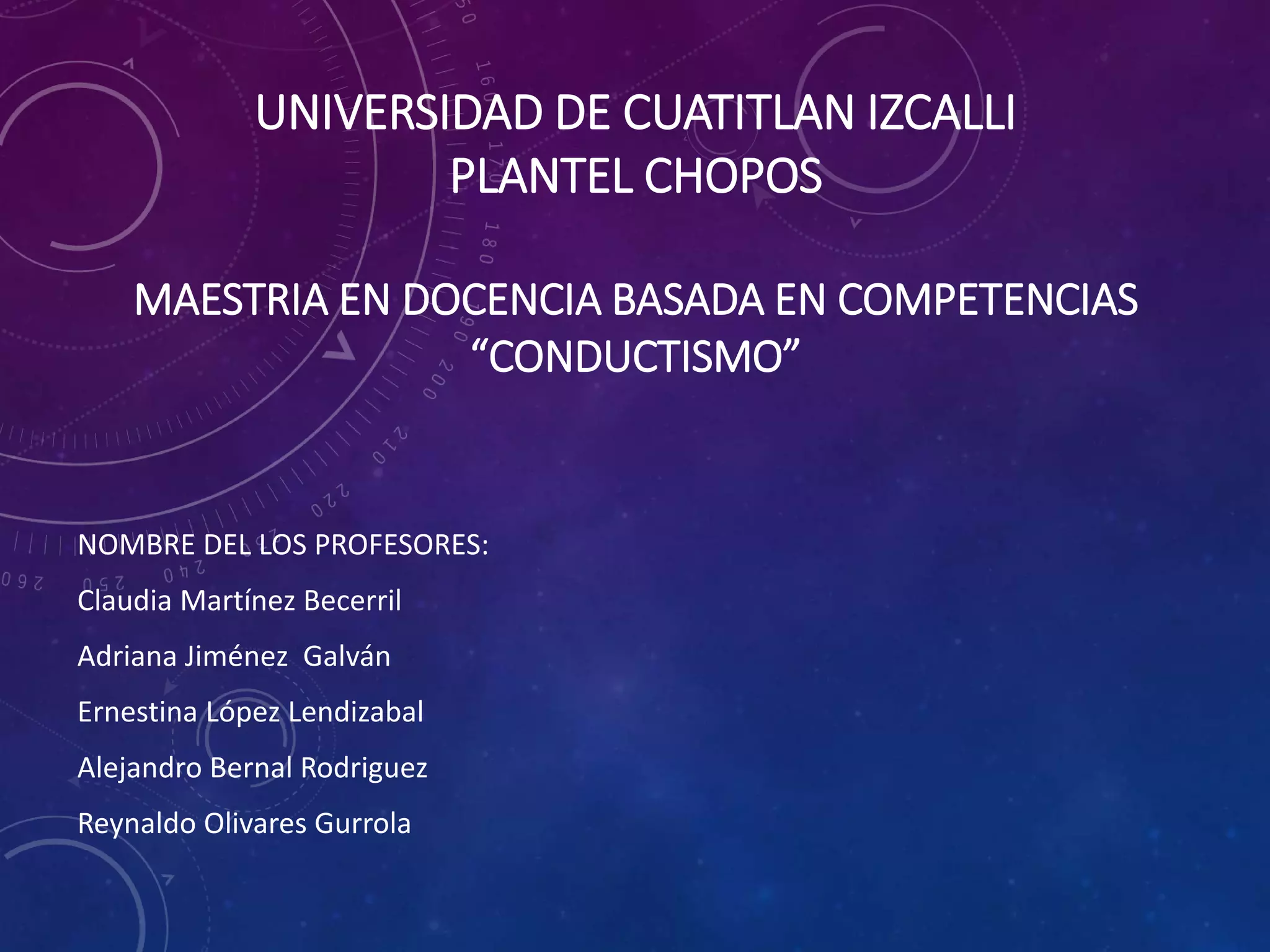 UNIVERSIDAD DE CUATITLAN IZCALLI
PLANTEL CHOPOS

MAESTRIA EN DOCENCIA BASADA EN COMPETENCIAS
“CONDUCTISMO”

NOMBRE DEL LOS PROFESORES:

Claudia Martínez Becerril

Adriana Jiménez Galván

Ernestina López Lendizabal

Alejandro Bernal Rodriguez

Reynaldo Olivares Gurrola